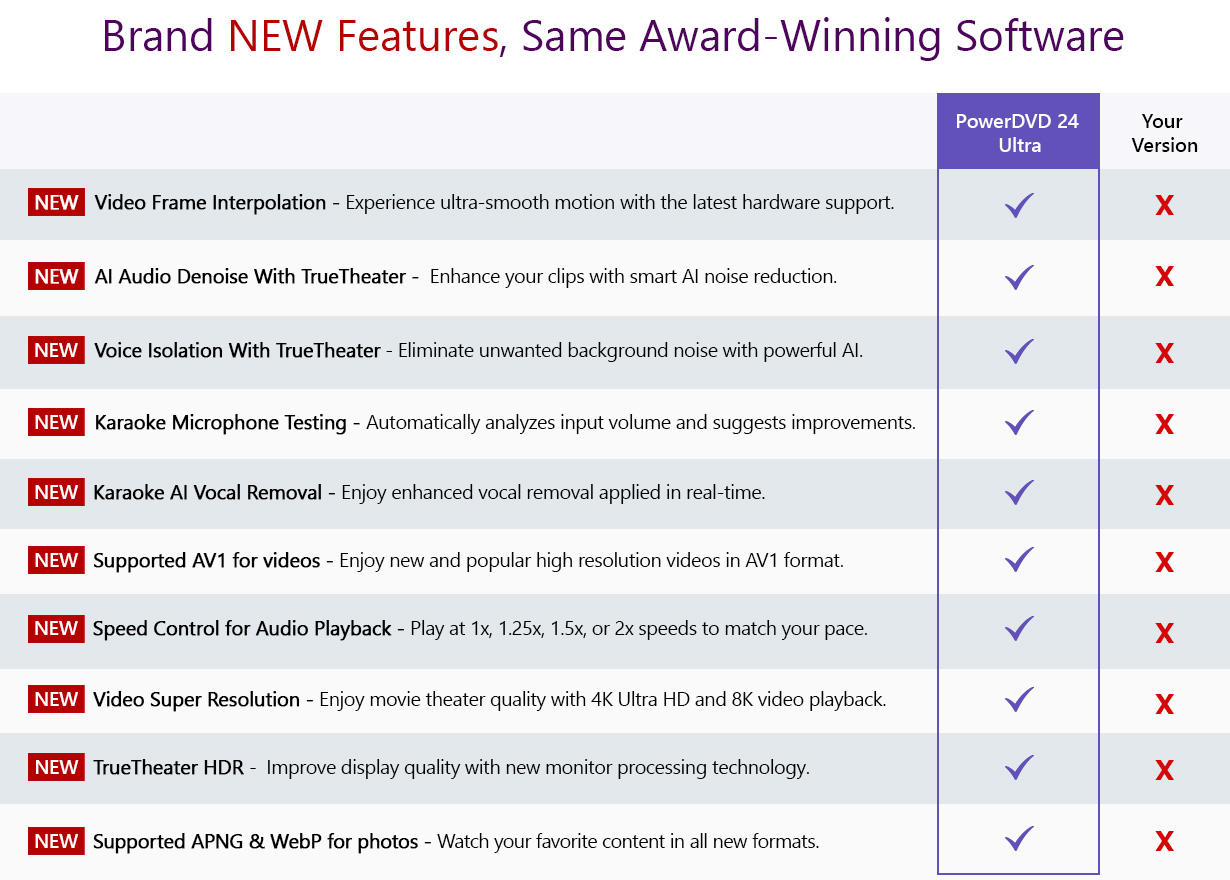 Brand NEW Features, Same Award-Winning Software

| | PowerDVD 24 Ultra | Your Version |
|---|---|---|
| NEW Video Frame Interpolation - Experience ultra-smooth motion with the latest hardware support. | ✓ | X |
| NEW AI Audio Denoise With TrueTheater - Enhance your clips with smart AI noise reduction. | ✓ | X |
| NEW Voice Isolation With TrueTheater - Eliminate unwanted background noise with powerful AI. | ✓ | X |
| NEW Karaoke Microphone Testing - Automatically analyzes input volume and suggests improvements. | ✓ | X |
| NEW Karaoke AI Vocal Removal - Enjoy enhanced vocal removal applied in real-time. | ✓ | X |
| NEW Supported AV1 for videos - Enjoy new and popular high resolution videos in AV1 format. | ✓ | X |
| NEW Speed Control for Audio Playback - Play at 1x, 1.25x, 1.5x, or 2x speeds to match your pace. | ✓ | X |
| NEW Video Super Resolution - Enjoy movie theater quality with 4K Ultra HD and 8K video playback. | ✓ | X |
| NEW TrueTheater HDR - Improve display quality with new monitor processing technology. | ✓ | X |
| NEW Supported APNG & WebP for photos - Watch your favorite content in all new formats. | ✓ | X |